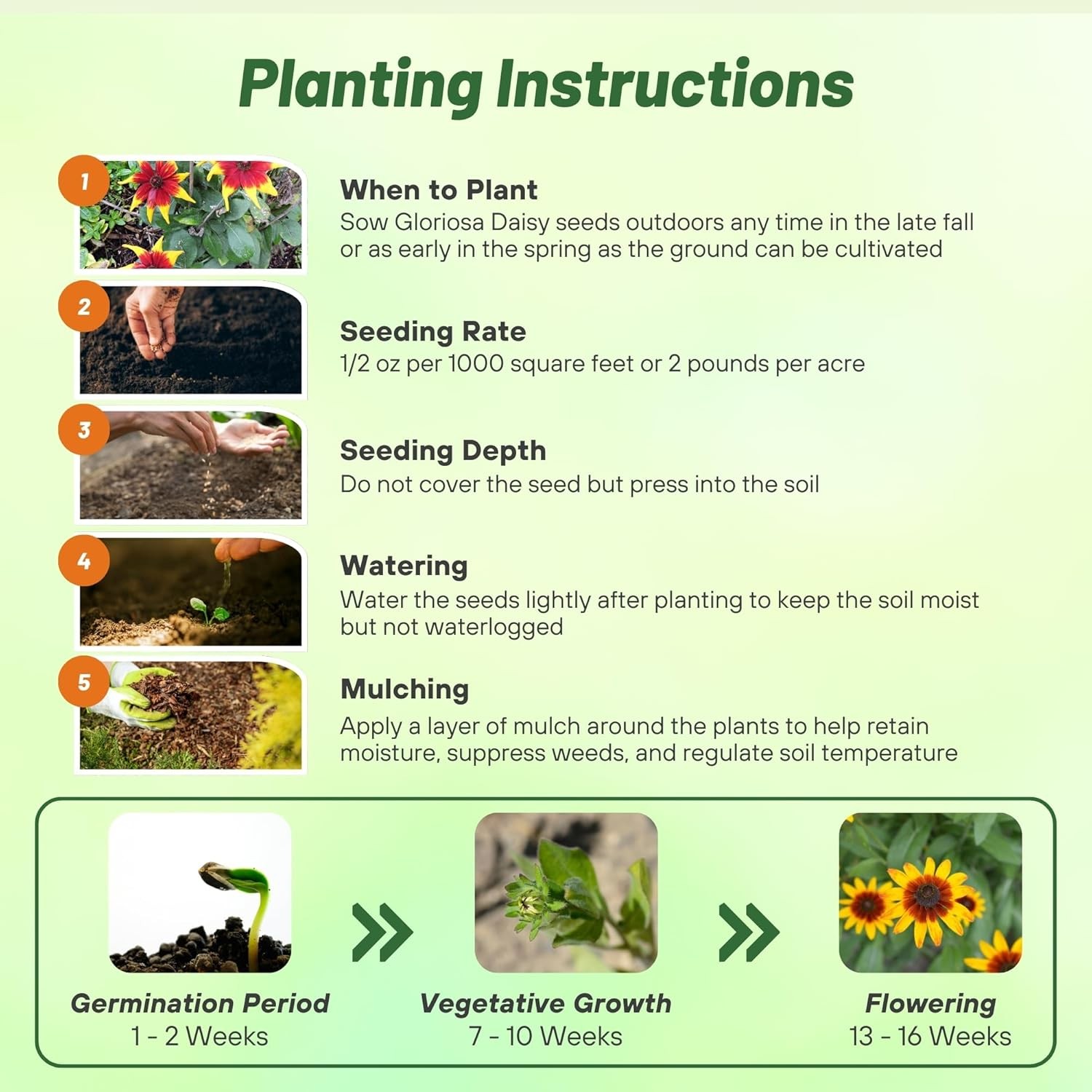 Planting Instructions

1

When to Plant
Sow Gloriosa Daisy seeds outdoors any time in the late fall or as early in the spring as the ground can be cultivated

2

Seeding Rate
1/2 oz per 1000 square feet or 2 pounds per acre

3

Seeding Depth
Do not cover the seed but press into the soil

4

Watering
Water the seeds lightly after planting to keep the soil moist but not waterlogged

5

Mulching
Apply a layer of mulch around the plants to help retain moisture, suppress weeds, and regulate soil temperature

Germination Period
1 - 2 Weeks

Vegetative Growth
7 - 10 Weeks

Flowering
13 - 16 Weeks